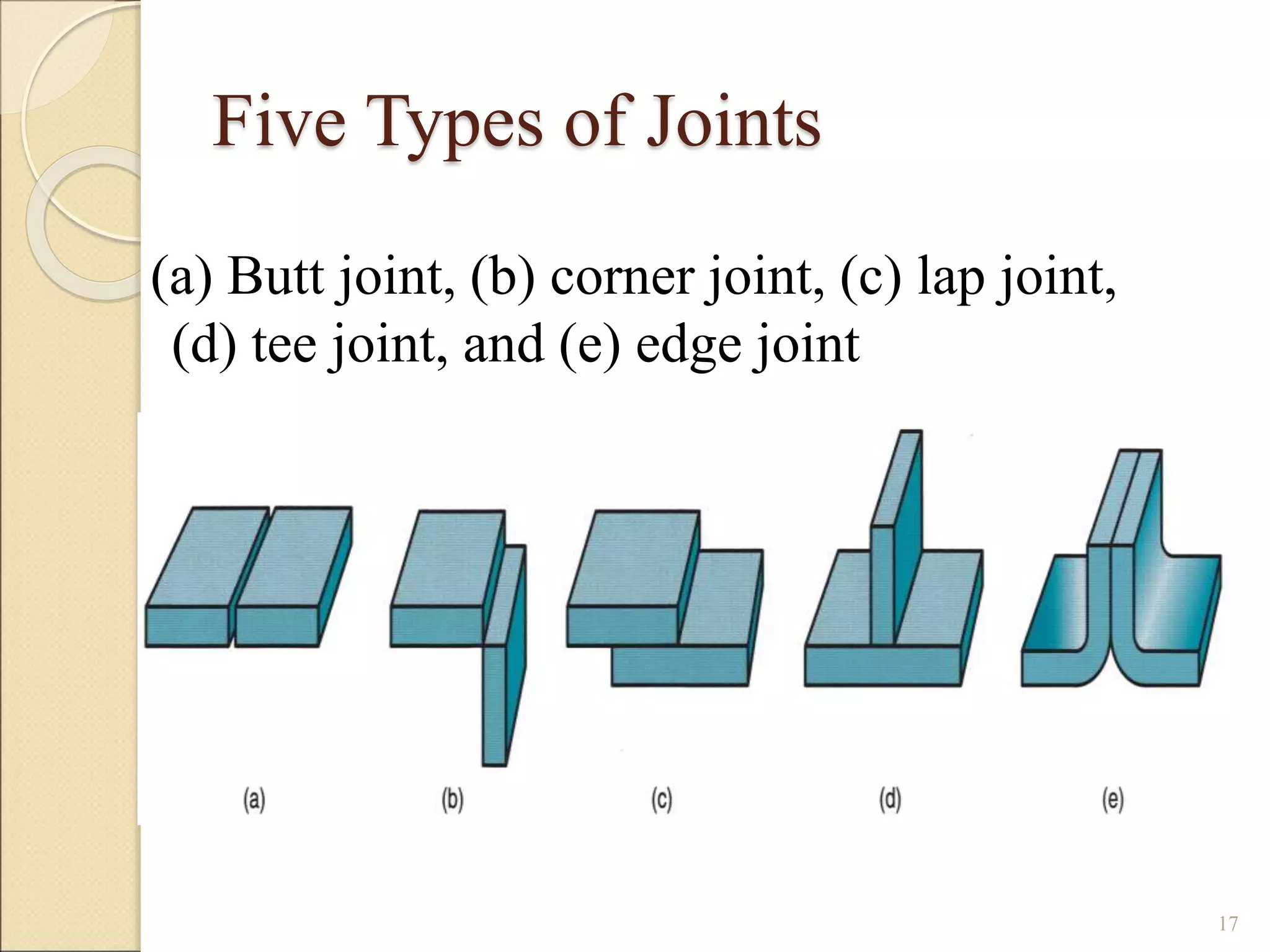 Five Types of Joints

(a) Butt joint, (b) corner joint, (c) lap joint, (d) tee joint, and (e) edge joint

(a)

(b)

(c)

(d)

(e)

17